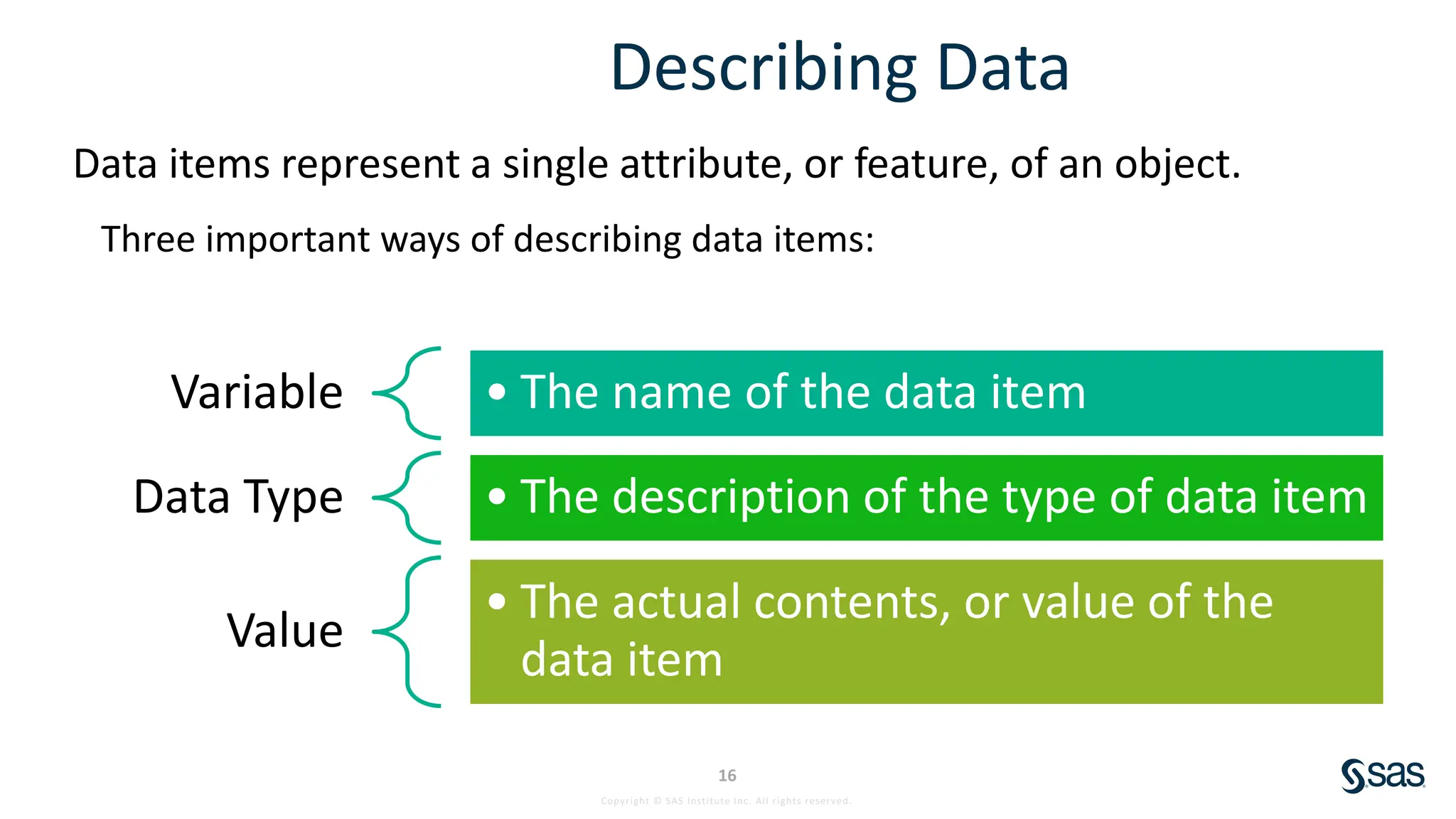 Describing Data

Data items represent a single attribute, or feature, of an object.

Three important ways of describing data items:

Variable

• The name of the data item

Data Type

• The description of the type of data item

Value

• The actual contents, or value of the data item

16

Copyright © SAS Institute Inc. All rights reserved.

sas